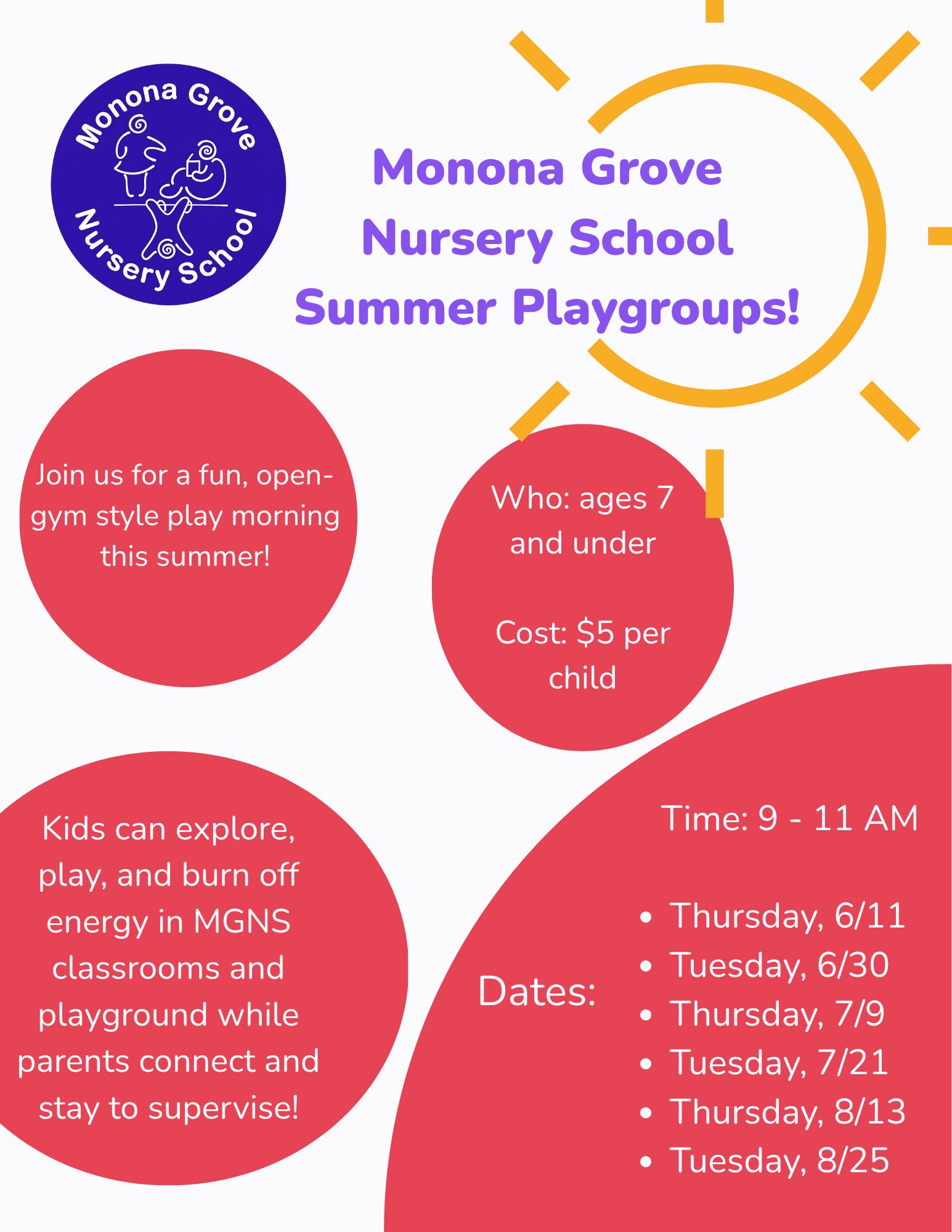 Monona Grove
Nursery School

Monona Grove
Nursery School
Summer Playgroups!

Join us for a fun, open-gym style play morning this summer!

Who: ages 7 and under

Cost: $5 per child

Kids can explore, play, and burn off energy in MGNS classrooms and playground while parents connect and stay to supervise!

Time: 9 - 11 AM

Dates:
• Thursday, 6/11
• Tuesday, 6/30
• Thursday, 7/9
• Tuesday, 7/21
• Thursday, 8/13
• Tuesday, 8/25